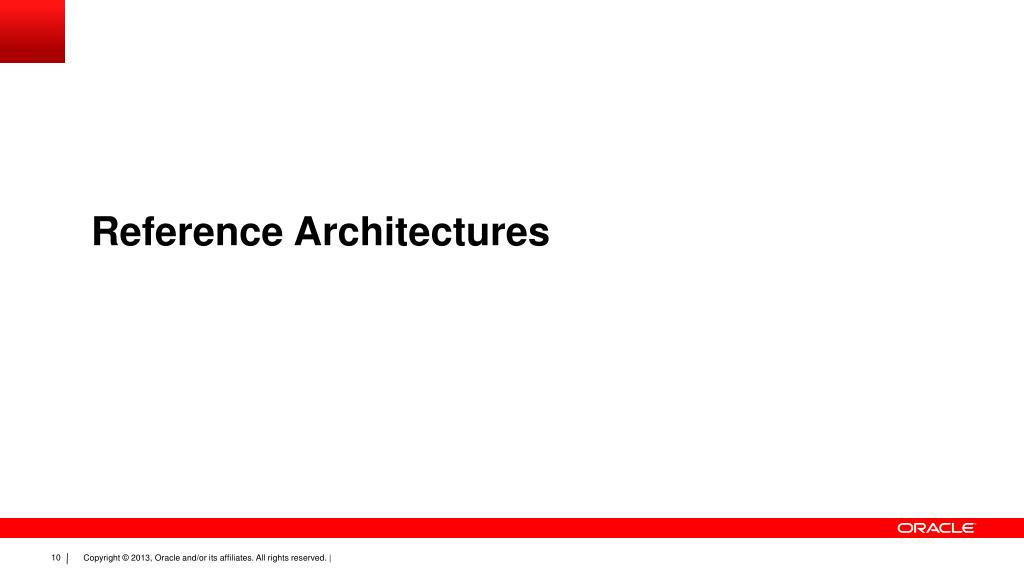 Reference Architectures

ORACLE

10 | Copyright © 2013, Oracle and/or its affiliates. All rights reserved. |